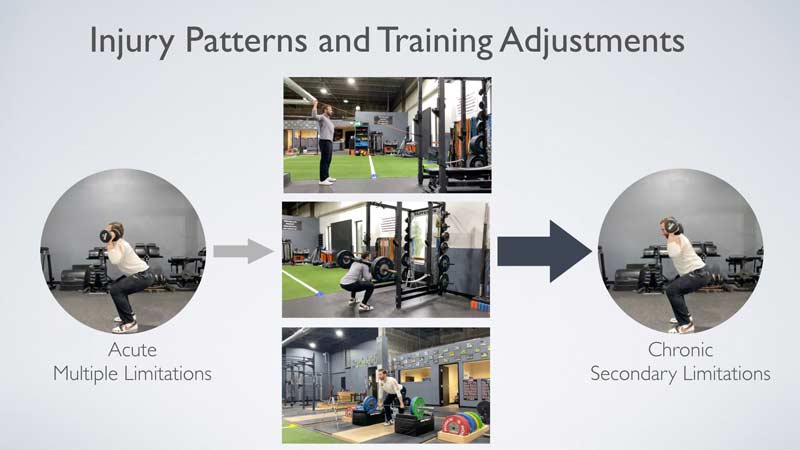 Injury Patterns and Training Adjustments

Acute
Multiple Limitations

Chronic
Secondary Limitations